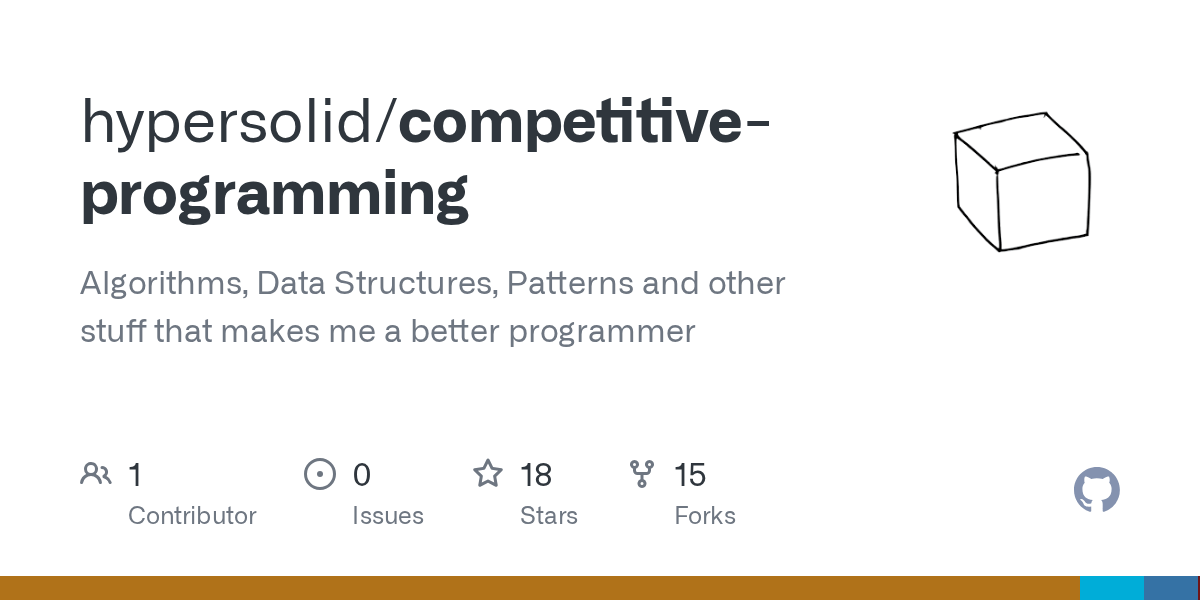 hypersolid/competitive-programming

Algorithms, Data Structures, Patterns and other stuff that makes me a better programmer

1 Contributor

0 Issues

18 Stars

15 Forks